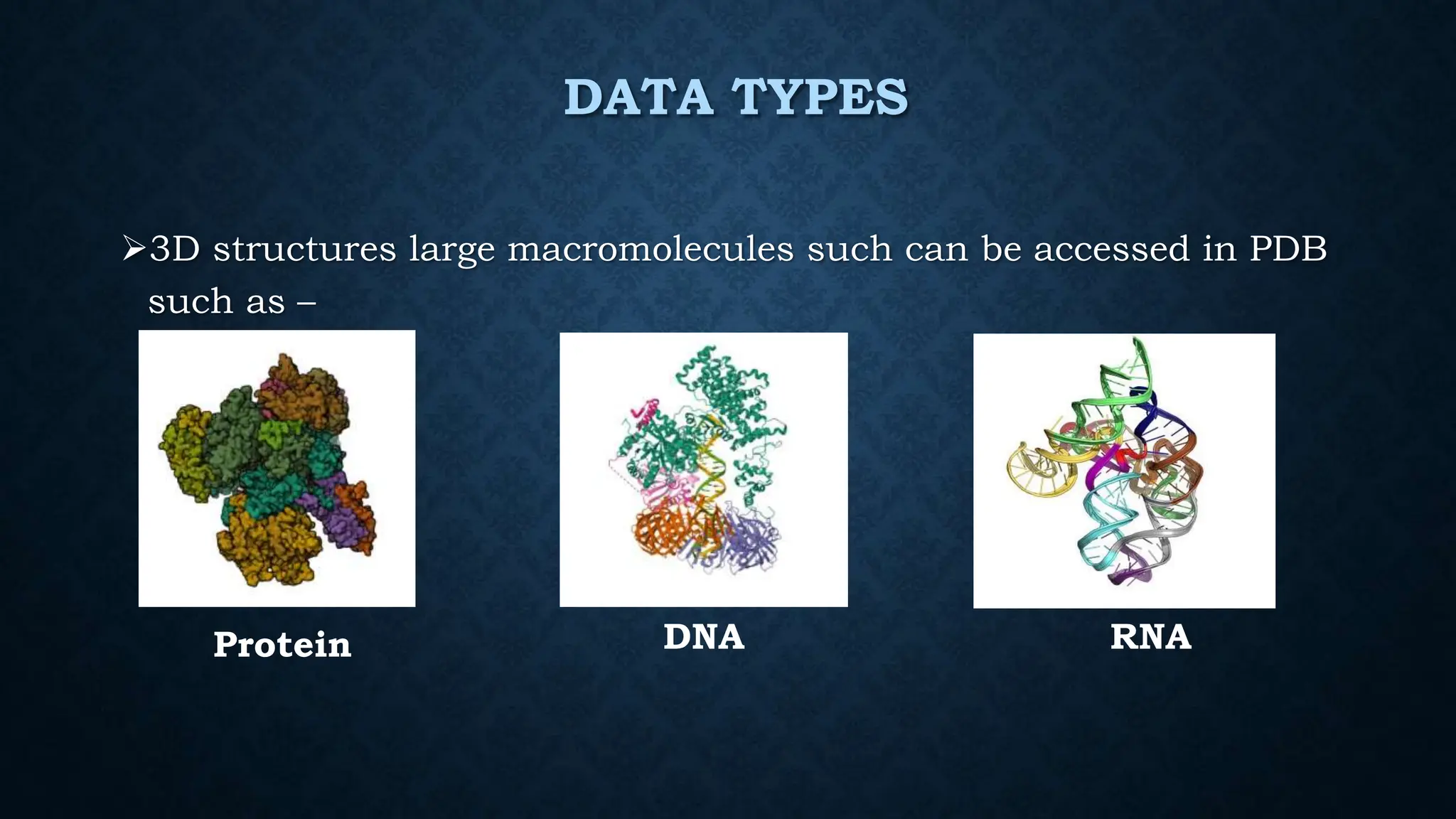 DATA TYPES

➢3D structures large macromolecules such can be accessed in PDB such as –

Protein

DNA

RNA